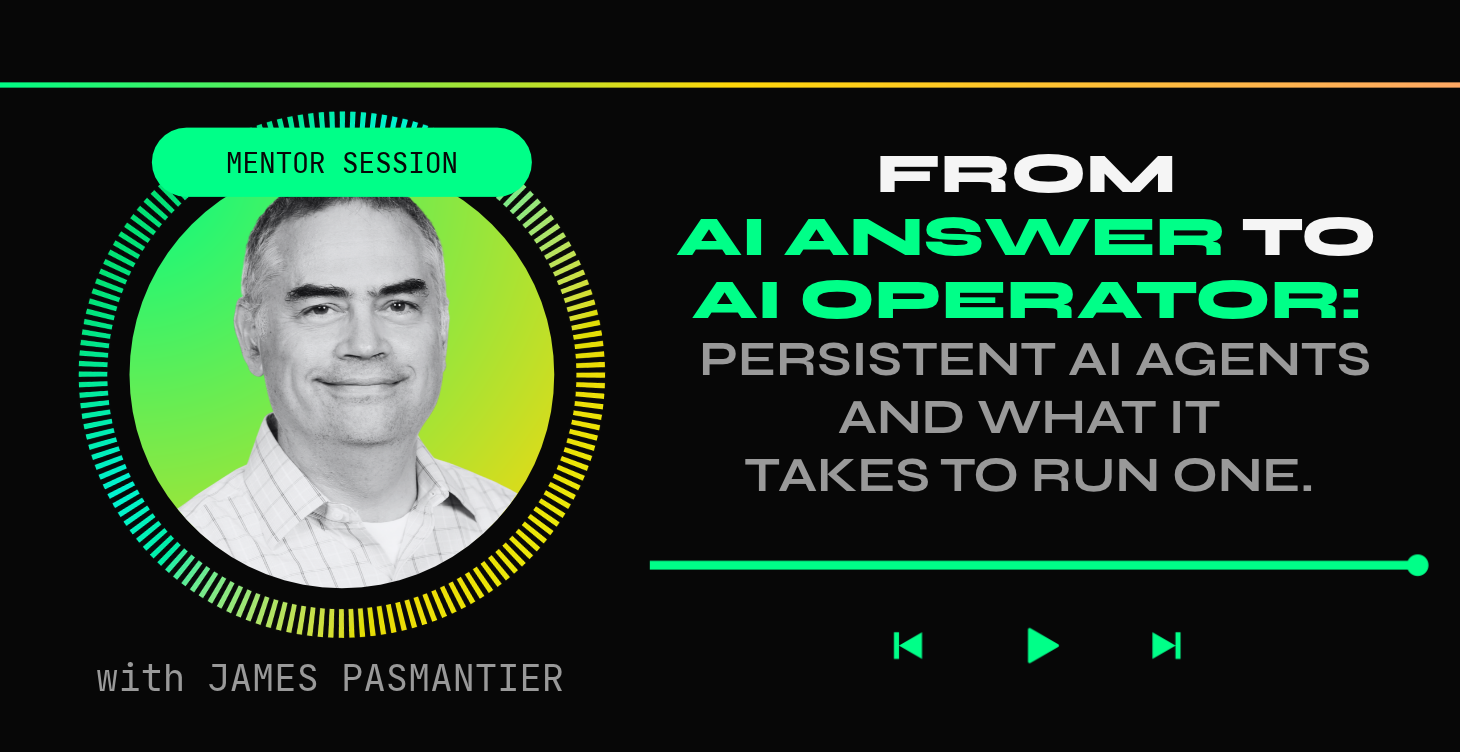 MENTOR SESSION

with JAMES PASMANTIER

FROM
AI ANSWER TO
AI OPERATOR:
PERSISTENT AI AGENTS
AND WHAT IT
TAKES TO RUN ONE.